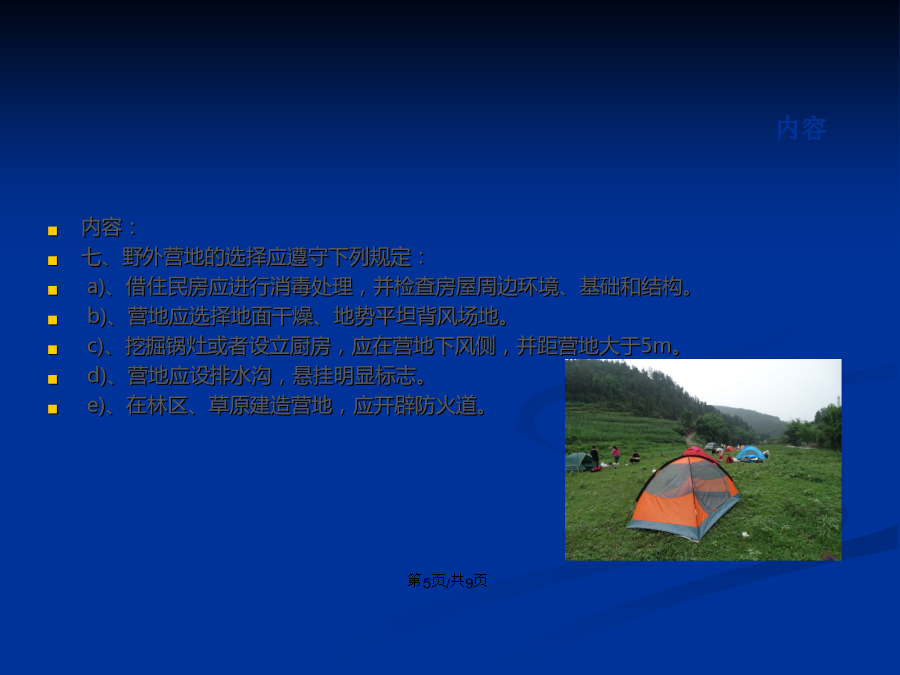 内容

内容：

七、野外营地的选择应遵守下列规定：

a)、借住民房应进行消毒处理，并检查房屋周边环境、基础和结构。

b)、营地应选择地面干燥、地势平坦背风场地。

c)、挖掘锅灶或者设立厨房，应在营地下风侧，并距营地大于5m。

d)、营地应设排水沟，悬挂明显标志。

e)、在林区、草原建造营地，应开辟防火道。

第5页/共9页